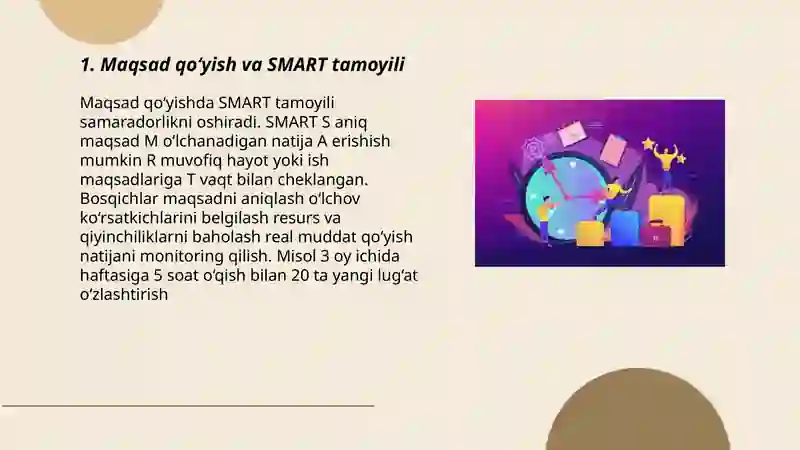 1. Maqsad qo‘yish va SMART tamoyili

Maqsad qo‘yishda SMART tamoyili samaradorlikni oshiradi. SMART S aniq maqsad M o‘lchanadigan natija A erishish mumkin R muvofiq hayot yoki ish maqsadlariga T vaqt bilan cheklangan. Bosqichlar maqsadni aniqlash o‘lchov ko‘rsatkichlarini belgilash resurs va qiyinchiliklarni baholash real muddat qo‘yish natijani monitoring qilish. Misol 3 oy ichida haftasiga 5 soat o‘qish bilan 20 ta yangi lug‘at o‘zlashtirish